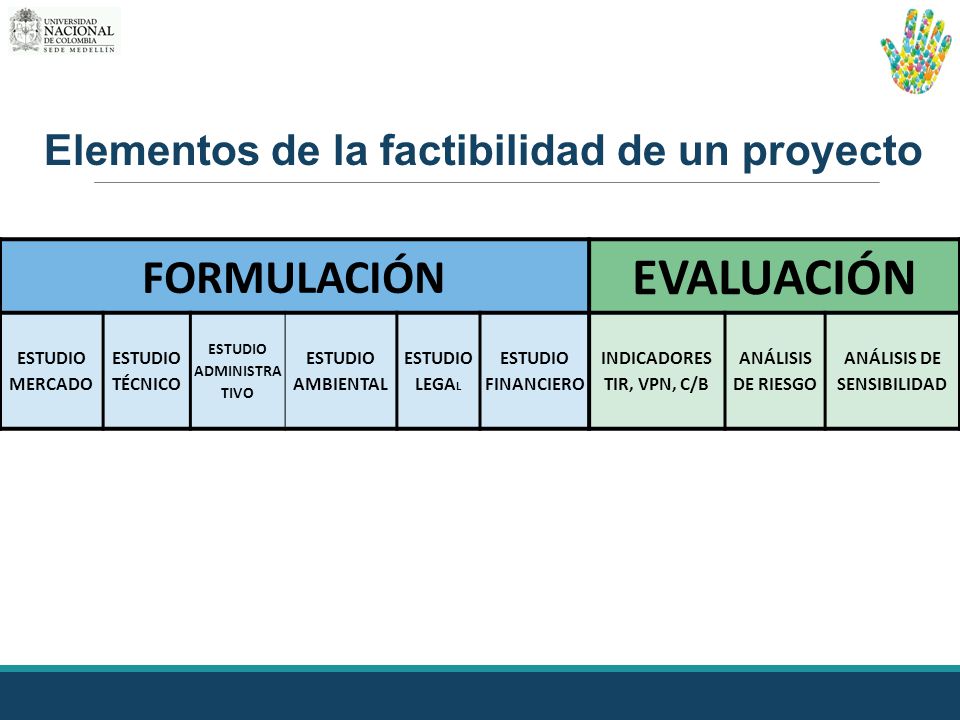 UNIVERSIDAD NACIONAL DE COLOMBIA
SEDE MEDELLÍN

Elementos de la factibilidad de un proyecto

| FORMULACIÓN | | | | | | EVALUACIÓN | | |
|---|---|---|---|---|---|---|---|---|
| ESTUDIO MERCADO | ESTUDIO TÉCNICO | ESTUDIO ADMINISTRATIVO | ESTUDIO AMBIENTAL | ESTUDIO LEGAL | ESTUDIO FINANCIERO | INDICADORES TIR, VPN, C/B | ANÁLISIS DE RIESGO | ANÁLISIS DE SENSIBILIDAD |